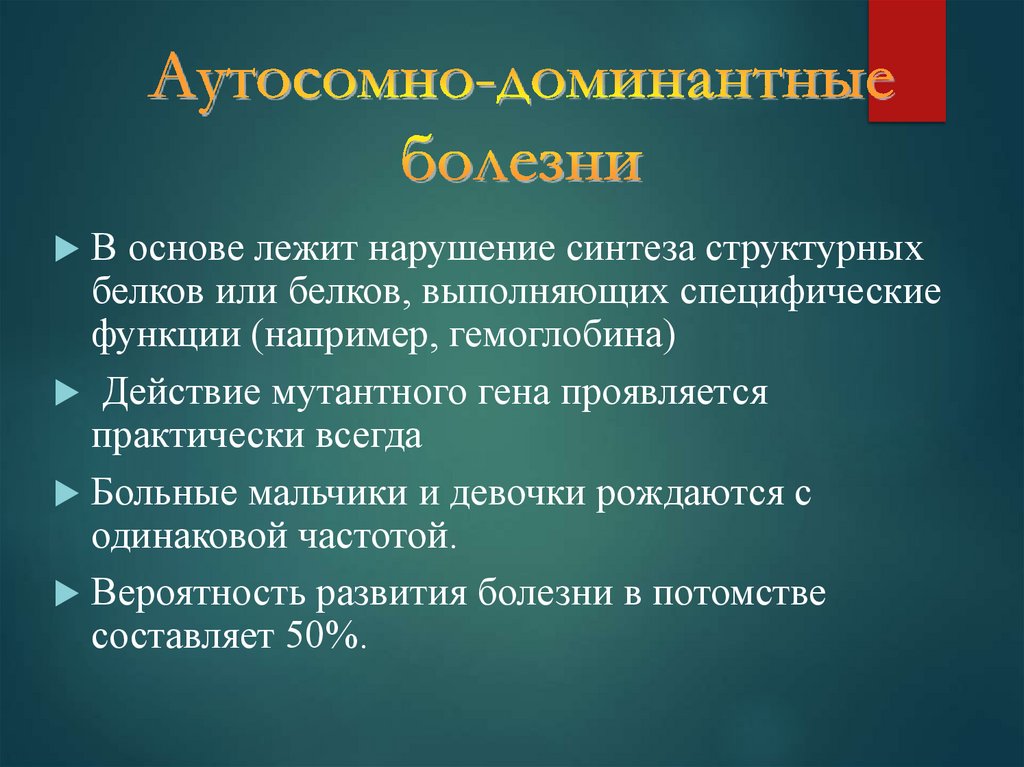 Аутосомно-доминантные болезни

В основе лежит нарушение синтеза структурных белков или белков, выполняющих специфические функции (например, гемоглобина)

Действие мутантного гена проявляется практически всегда

Больные мальчики и девочки рождаются с одинаковой частотой.

Вероятность развития болезни в потомстве составляет 50%.